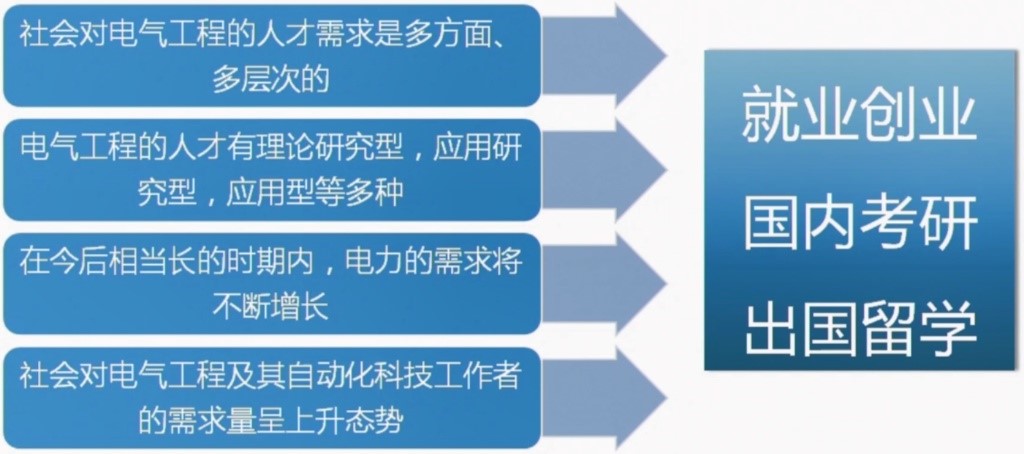 社会对电气工程的人才需求是多方面、多层次的

电气工程的人才有理论研究型，应用研究型，应用型等多种

在今后相当长的时期内，电力的需求将不断增长

社会对电气工程及其自动化科技工作者的需求量呈上升态势

就业创业
国内考研
出国留学